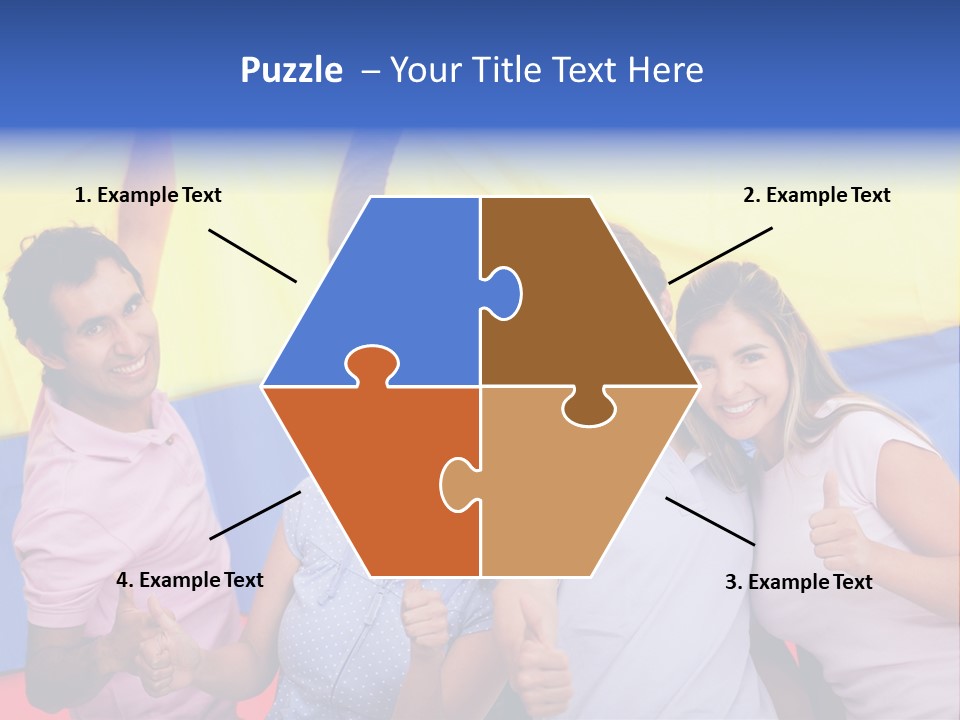 Puzzle – Your Title Text Here

1. Example Text

2. Example Text

4. Example Text

3. Example Text